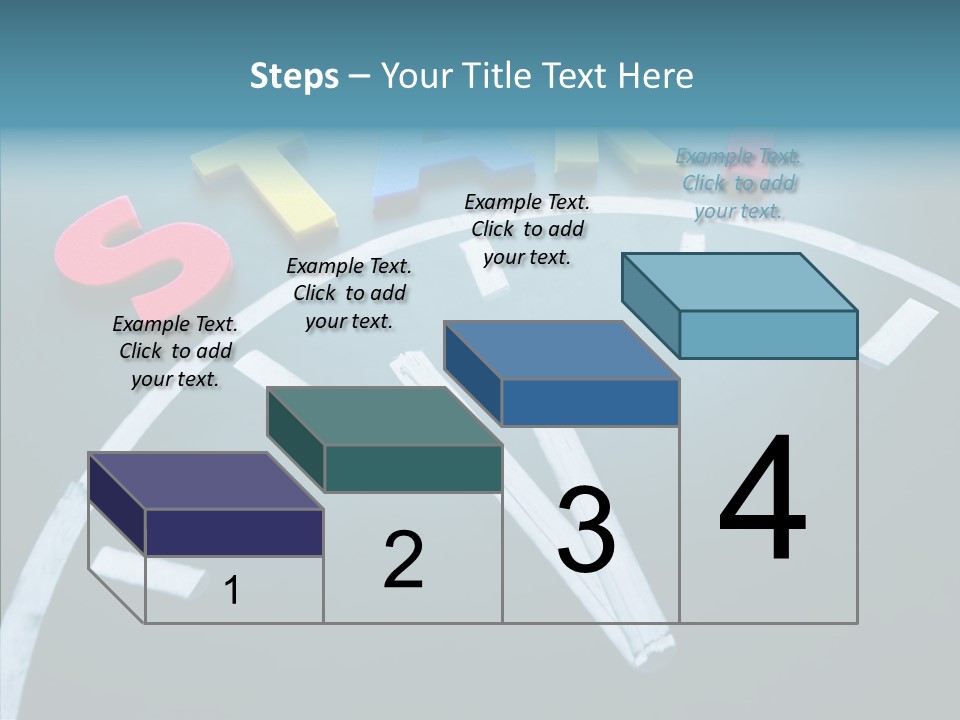 Steps – Your Title Text Here

Example Text. Click to add your text.

Example Text. Click to add your text.

Example Text. Click to add your text.

Example Text. Click to add your text.

1

2

3

4